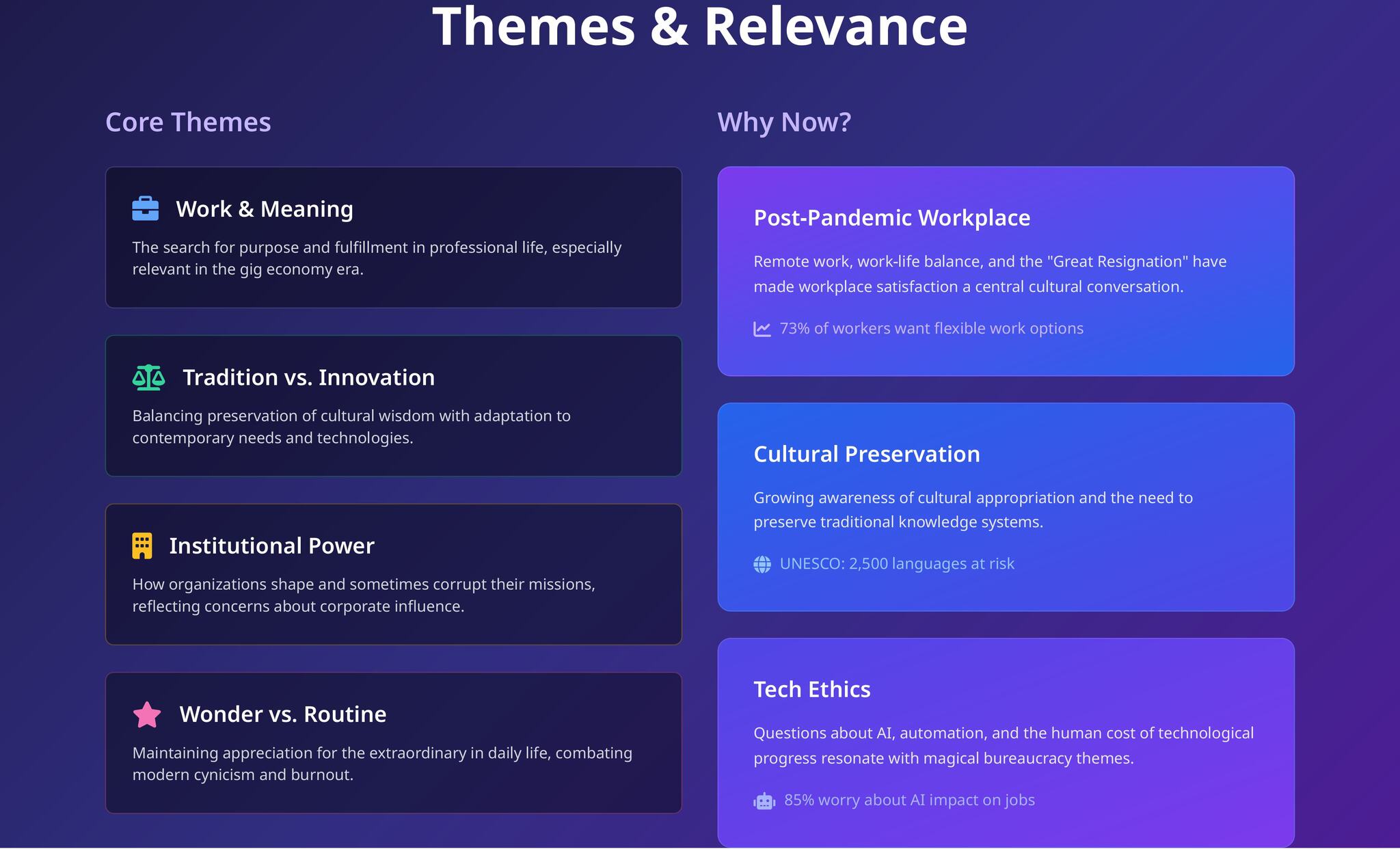 Themes & Relevance

Core Themes

Work & Meaning

The search for purpose and fulfillment in professional life, especially relevant in the gig economy era.

Tradition vs. Innovation

Balancing preservation of cultural wisdom with adaptation to contemporary needs and technologies.

Institutional Power

How organizations shape and sometimes corrupt their missions, reflecting concerns about corporate influence.

Wonder vs. Routine

Maintaining appreciation for the extraordinary in daily life, combating modern cynicism and burnout.

Why Now?

Post-Pandemic Workplace

Remote work, work-life balance, and the "Great Resignation" have made workplace satisfaction a central cultural conversation.

73% of workers want flexible work options

Cultural Preservation

Growing awareness of cultural appropriation and the need to preserve traditional knowledge systems.

UNESCO: 2,500 languages at risk

Tech Ethics

Questions about AI, automation, and the human cost of technological progress resonate with magical bureaucracy themes.

85% worry about AI impact on jobs